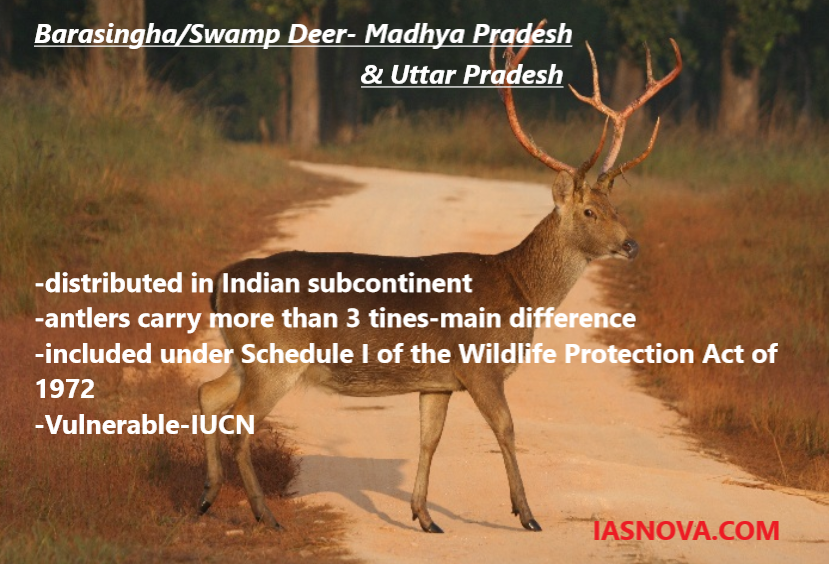 Barasingha/Swamp Deer- Madhya Pradesh & Uttar Pradesh

-distributed in Indian subcontinent
-antlers carry more than 3 tines-main difference
-included under Schedule I of the Wildlife Protection Act of 1972
-Vulnerable-IUCN

IASNOVA.COM